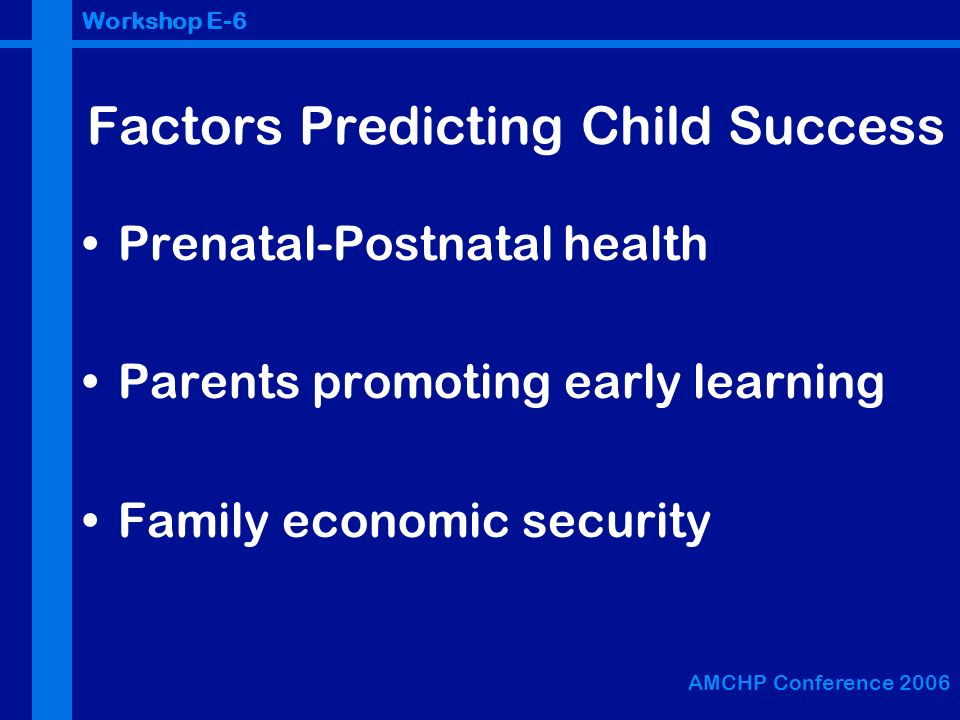 Workshop E-6

Factors Predicting Child Success

• Prenatal-Postnatal health

• Parents promoting early learning

• Family economic security

AMCHP Conference 2006